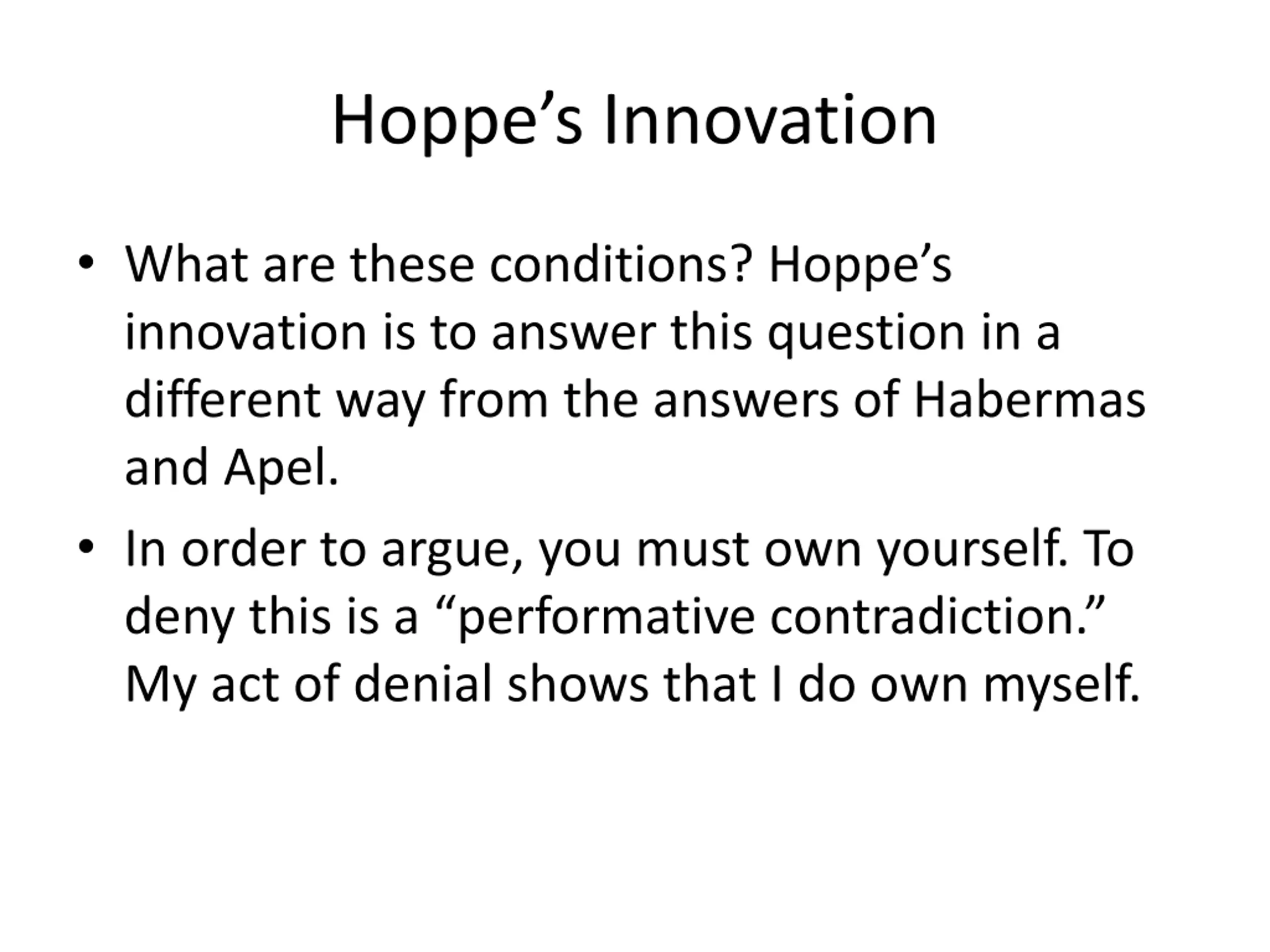 Hoppe’s Innovation

• What are these conditions? Hoppe’s innovation is to answer this question in a different way from the answers of Habermas and Apel.

• In order to argue, you must own yourself. To deny this is a “performative contradiction.” My act of denial shows that I do own myself.